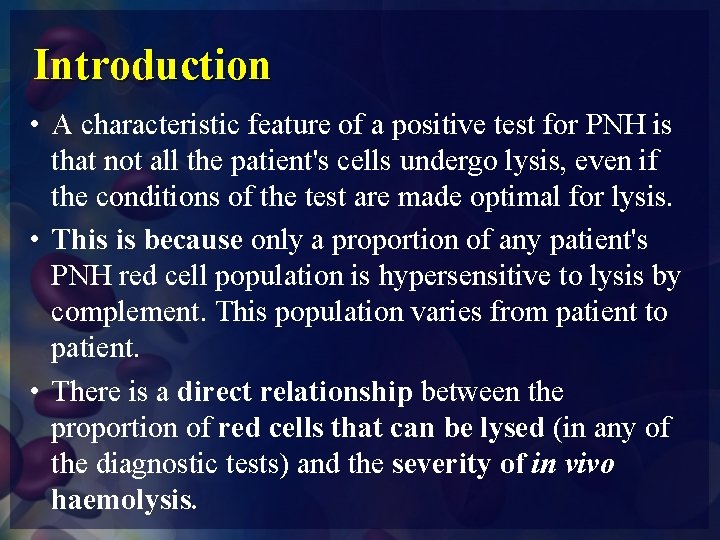 Introduction

• A characteristic feature of a positive test for PNH is that not all the patient's cells undergo lysis, even if the conditions of the test are made optimal for lysis.

• This is because only a proportion of any patient's PNH red cell population is hypersensitive to lysis by complement. This population varies from patient to patient.

• There is a direct relationship between the proportion of red cells that can be lysed (in any of the diagnostic tests) and the severity of in vivo haemolysis.